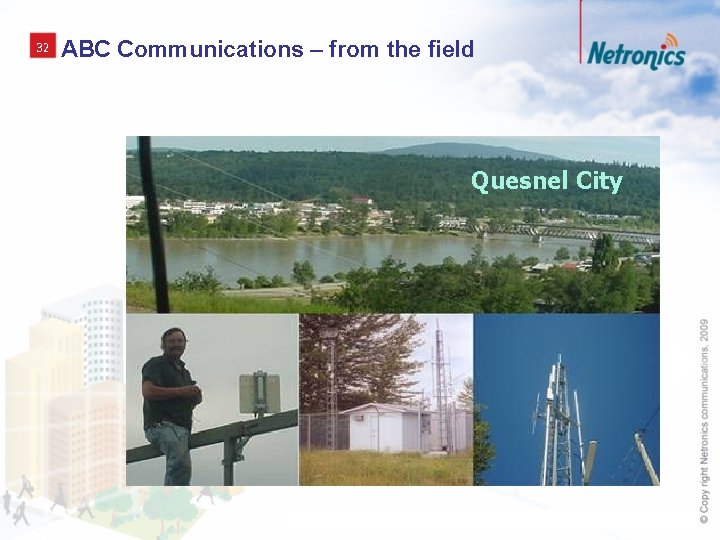 32 ABC Communications – from the field

Netronics

Quesnel City

© Copy right Netronics communications, 2009